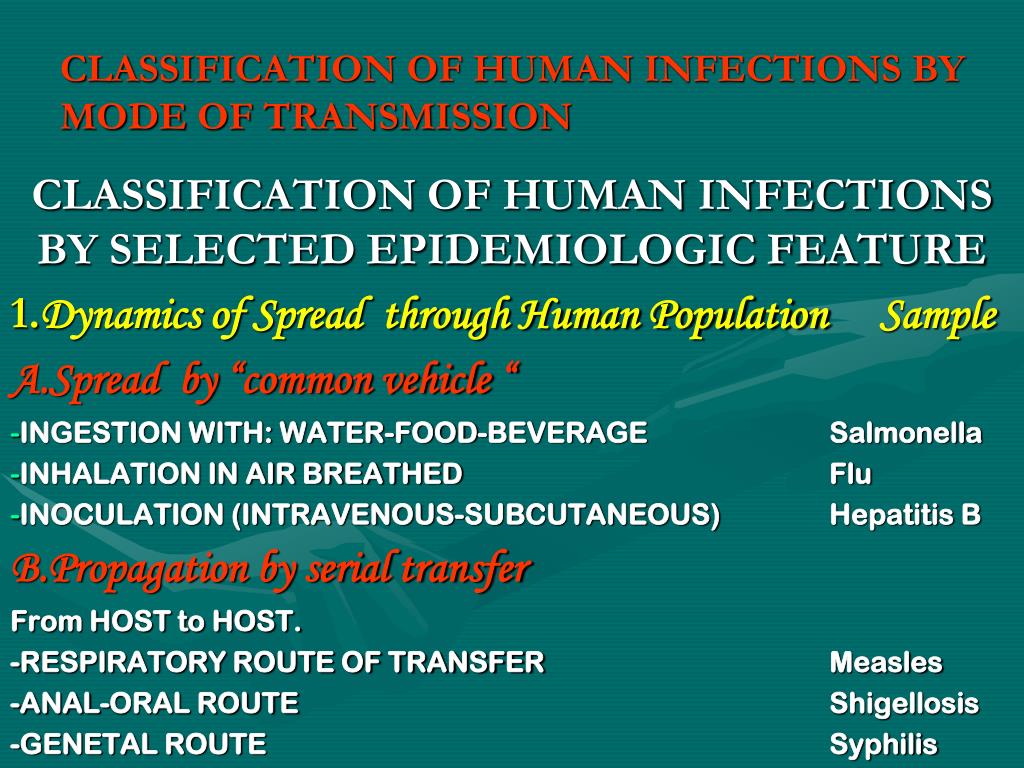 CLASSIFICATION OF HUMAN INFECTIONS BY MODE OF TRANSMISSION

CLASSIFICATION OF HUMAN INFECTIONS BY SELECTED EPIDEMIOLOGIC FEATURE

1.Dynamics of Spread through Human Population Sample

A.Spread by “common vehicle “

-INGESTION WITH: WATER-FOOD-BEVERAGE Salmonella

-INHALATION IN AIR BREATHED Flu

-INOCULATION (INTRAVENOUS-SUBCUTANEOUS) Hepatitis B

B.Propagation by serial transfer

From HOST to HOST.

-RESPIRATORY ROUTE OF TRANSFER Measles

-ANAL-ORAL ROUTE Shigellosis

-GENETAL ROUTE Syphilis